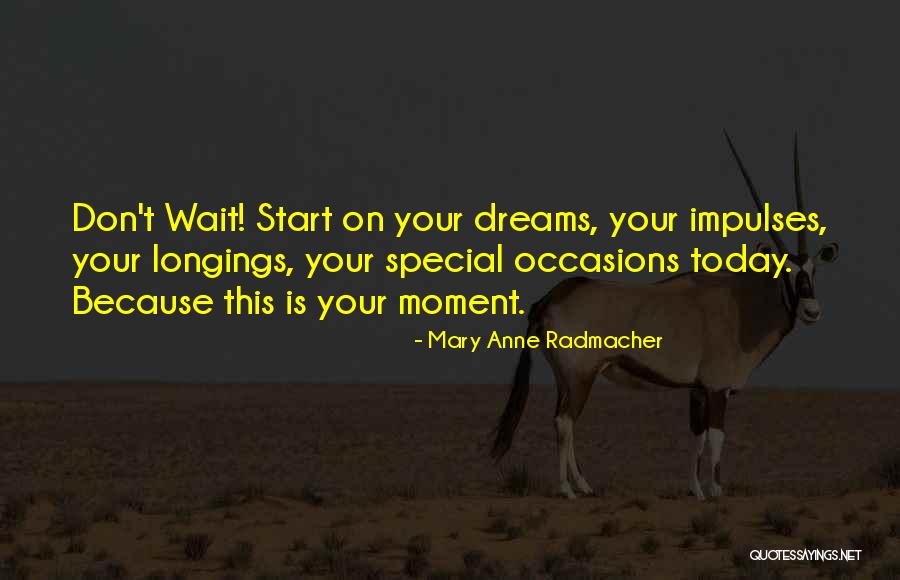 Don't Wait! Start on your dreams, your impulses, your longings, your special occasions today. Because this is your moment.

- Mary Anne Radmacher

QUOTESSAYINGS.NET